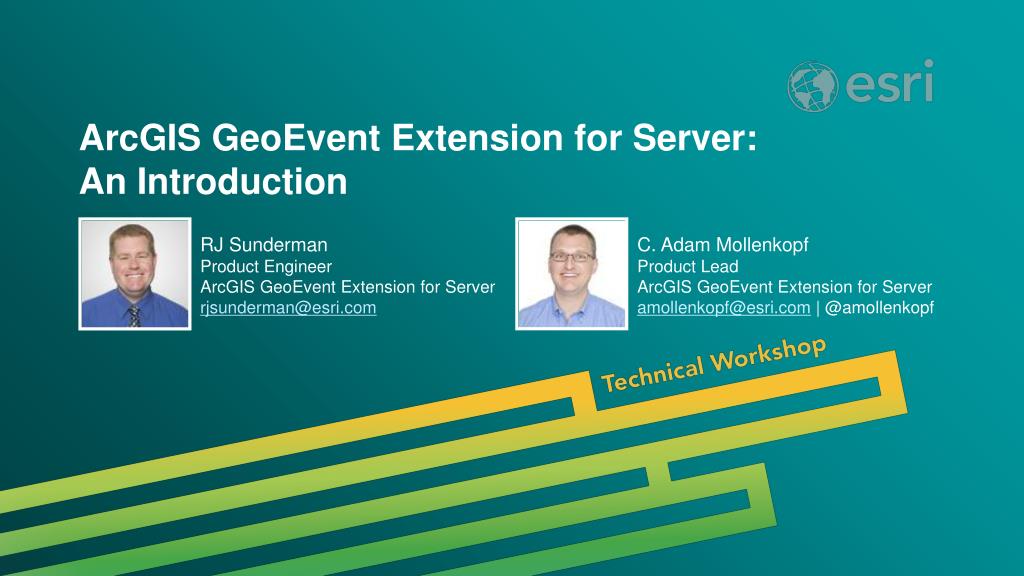 esri

ArcGIS GeoEvent Extension for Server: An Introduction

RJ Sunderman
Product Engineer
ArcGIS GeoEvent Extension for Server
rjsunderman@esri.com

C. Adam Mollenkopf
Product Lead
ArcGIS GeoEvent Extension for Server
amollenkopf@esri.com | @amollenkopf

Technical Workshop